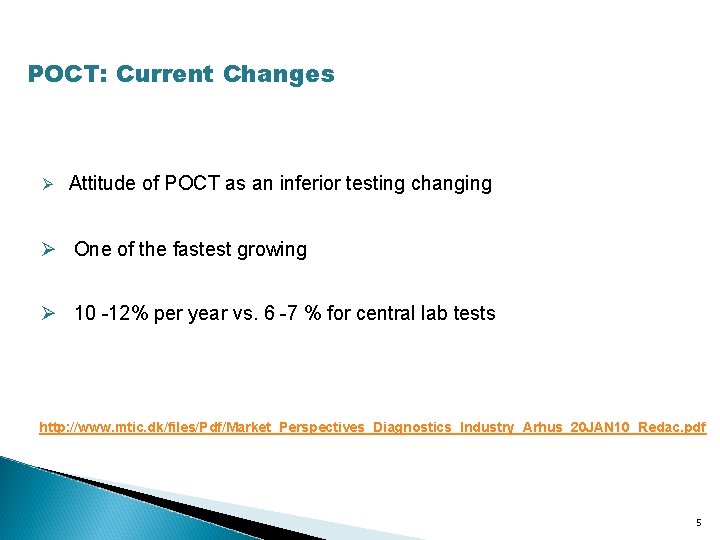 POCT: Current Changes

➢ Attitude of POCT as an inferior testing changing

➢ One of the fastest growing

➢ 10 -12% per year vs. 6 -7 % for central lab tests

http://www.mtic.dk/files/Pdf/Market_Perspectives_Diagnostics_Industry_Arhus_20JAN10_Redac.pdf

5